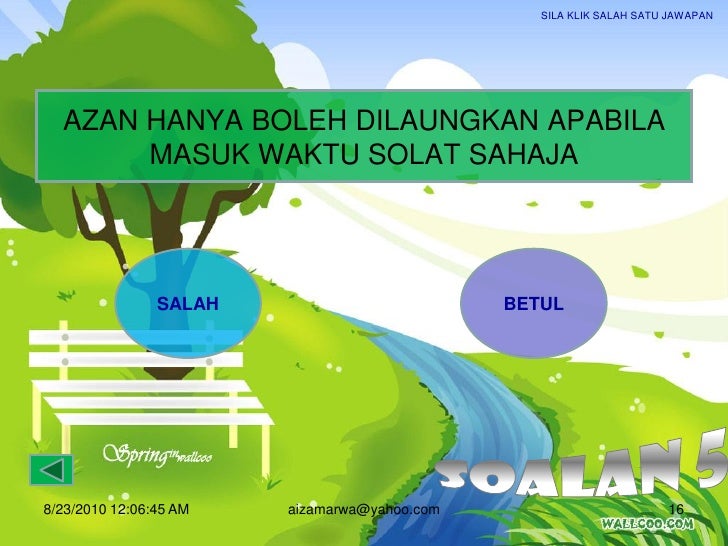 SILA KLIK SALAH SATU JAWAPAN

AZAN HANYA BOLEH DILAUNGKAN APABILA MASUK WAKTU SOLAT SAHAJA

SALAH

BETUL

Spring in wallcoo

SOALAN 5

8/23/2010 12:06:45 AM

aizamarwa@yahoo.com

16

WALLCOO.COM